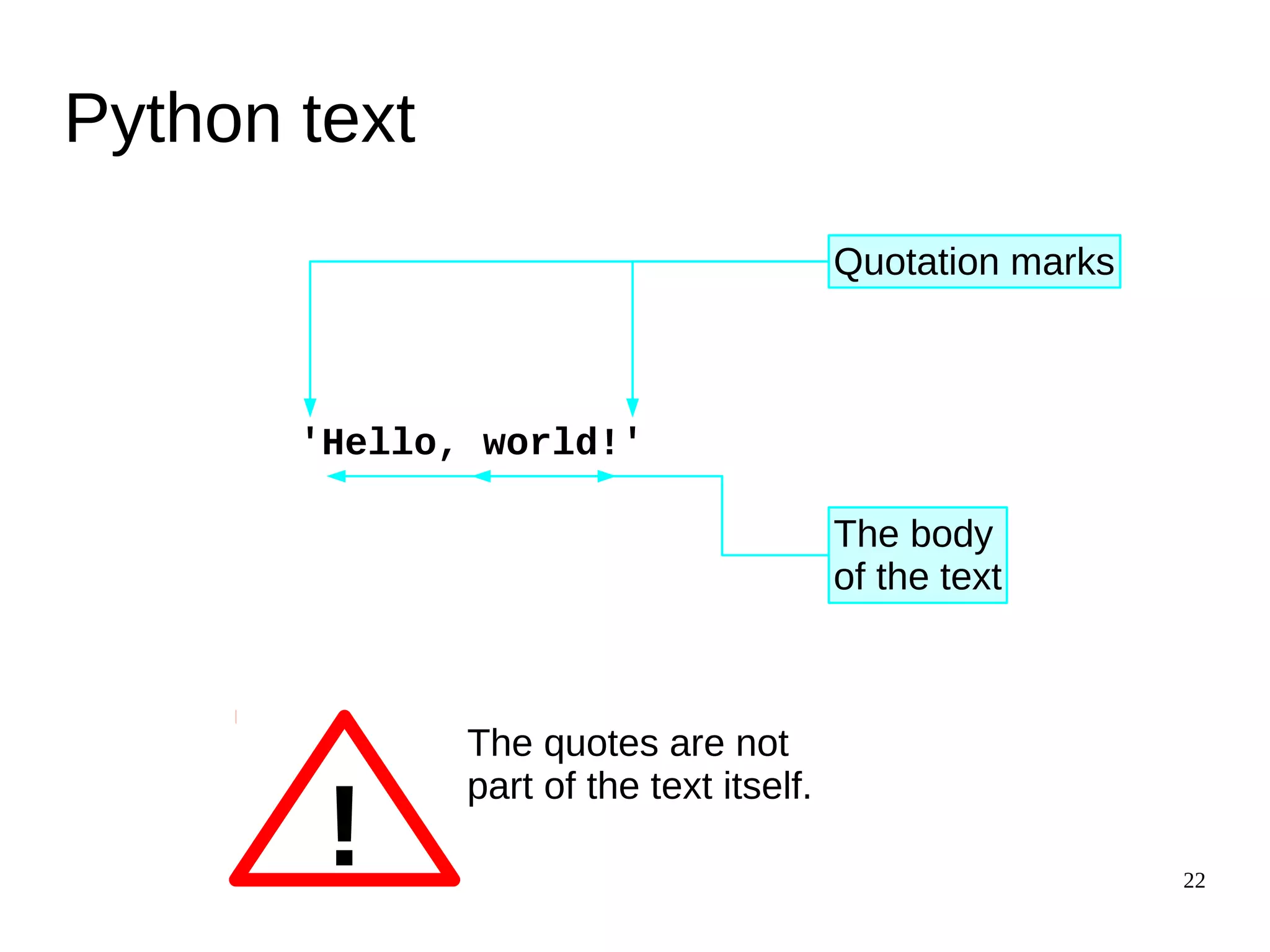 Python text

Quotation marks

'Hello, world!'

The body of the text

!

The quotes are not part of the text itself.

22